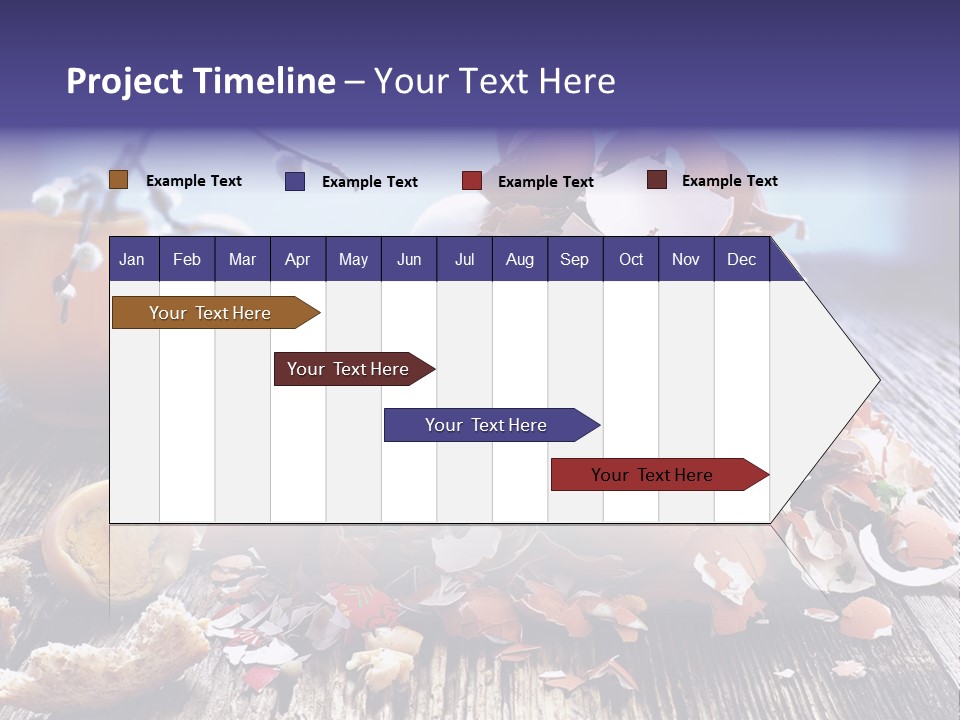 Project Timeline – Your Text Here

Example Text
Example Text
Example Text
Example Text

| Jan | Feb | Mar | Apr | May | Jun | Jul | Aug | Sep | Oct | Nov | Dec |
|---|---|---|---|---|---|---|---|---|---|---|---|

Your Text Here
Your Text Here
Your Text Here
Your Text Here